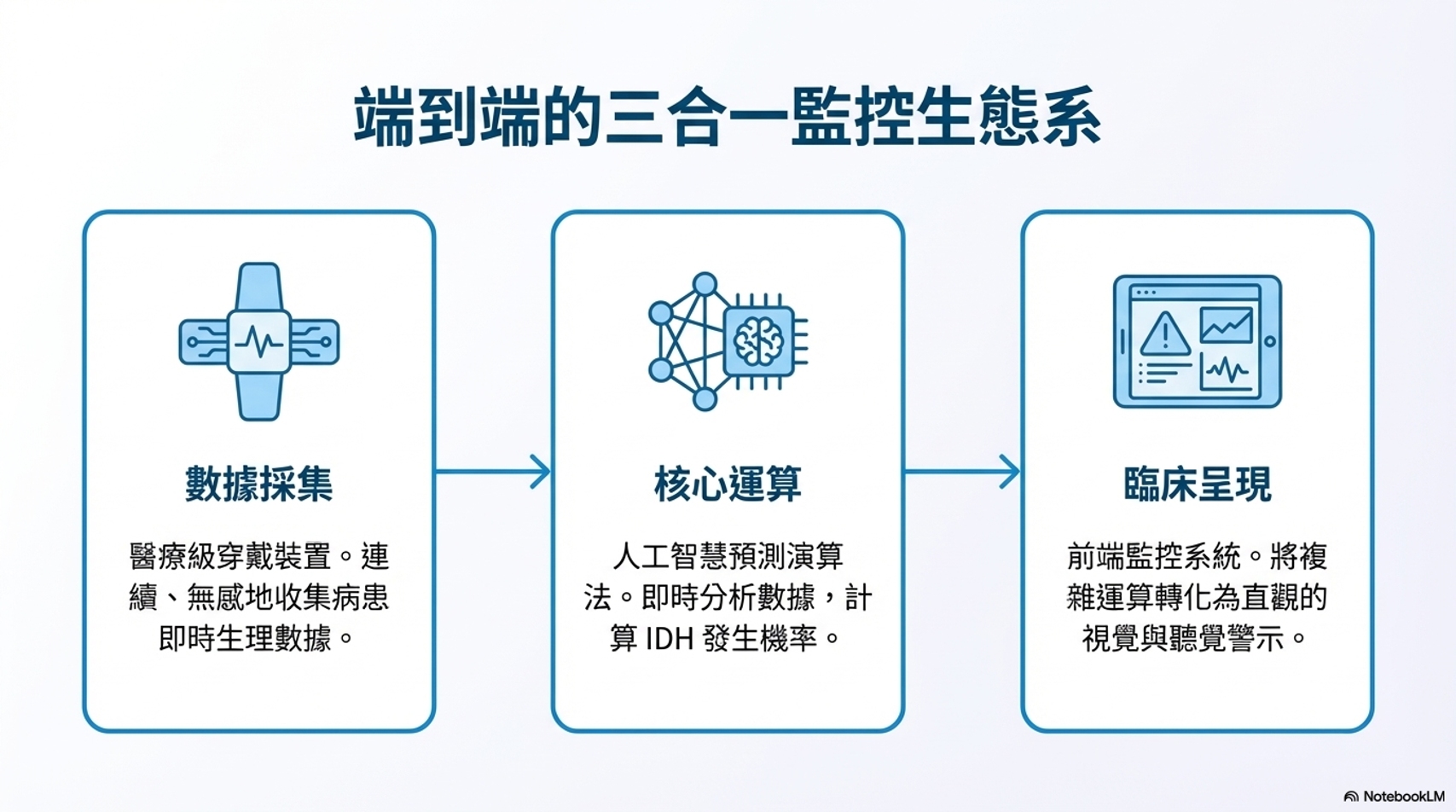 端到端的三合一監控生態系

數據採集

醫療級穿戴裝置。連續、無感地收集病患即時生理數據。

核心運算

人工智慧預測演算法。即時分析數據，計算 IDH 發生機率。

臨床呈現

前端監控系統。將複雜運算轉化為直觀的視覺與聽覺警示。

NotebookLM